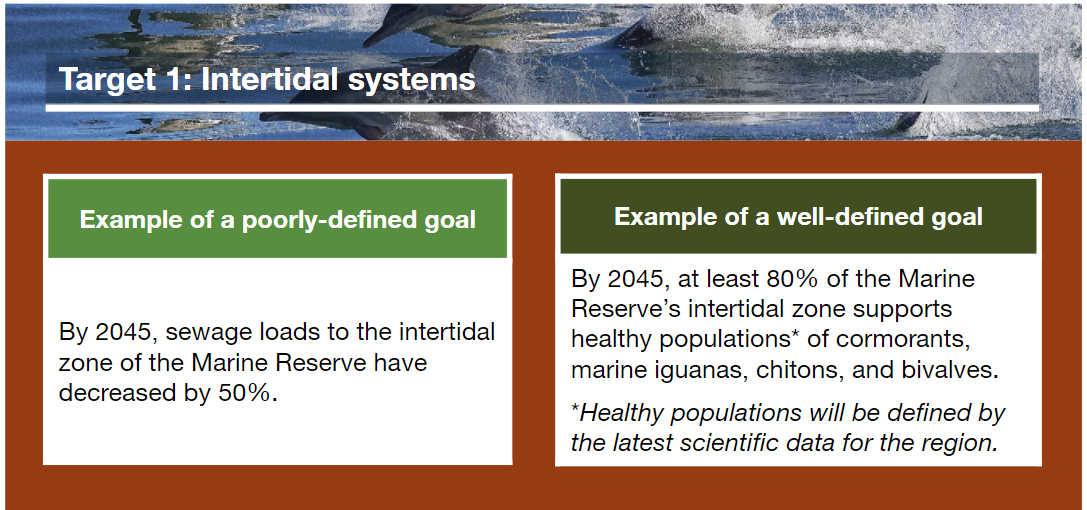 Target 1: Intertidal systems

Example of a poorly-defined goal

By 2045, sewage loads to the intertidal zone of the Marine Reserve have decreased by 50%.

Example of a well-defined goal

By 2045, at least 80% of the Marine Reserve's intertidal zone supports healthy populations* of cormorants, marine iguanas, chitons, and bivalves.

*Healthy populations will be defined by the latest scientific data for the region.